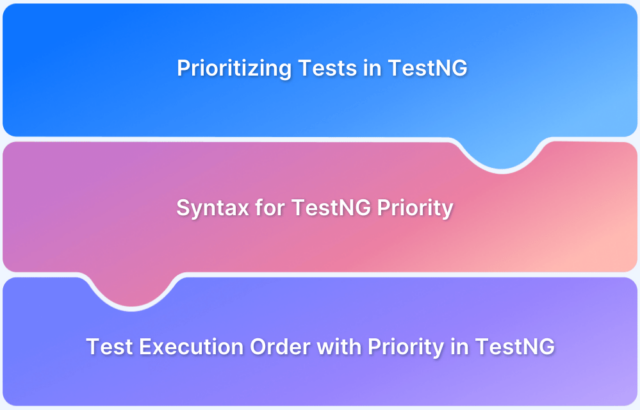 Prioritizing Tests in TestNG

Syntax for TestNG Priority

Test Execution Order with Priority in TestNG